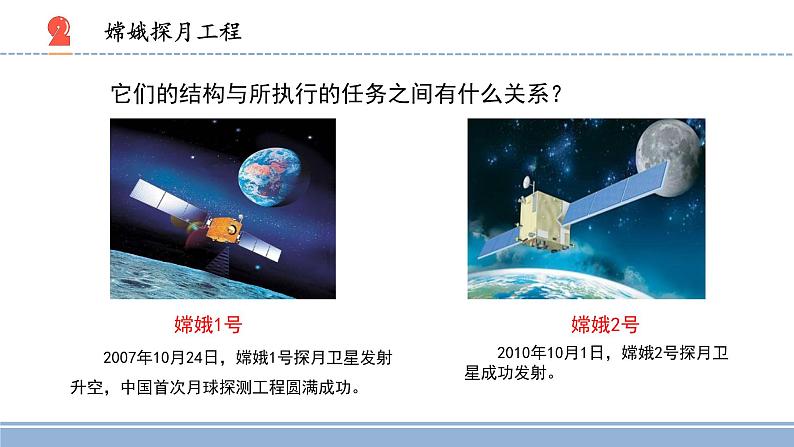 2 嫦娥探月工程

它们的结构与所执行的任务之间有什么关系？

嫦娥1号

2007年10月24日，嫦娥1号探月卫星发射升空，中国首次月球探测工程圆满成功。

嫦娥2号

2010年10月1日，嫦娥2号探月卫星成功发射。